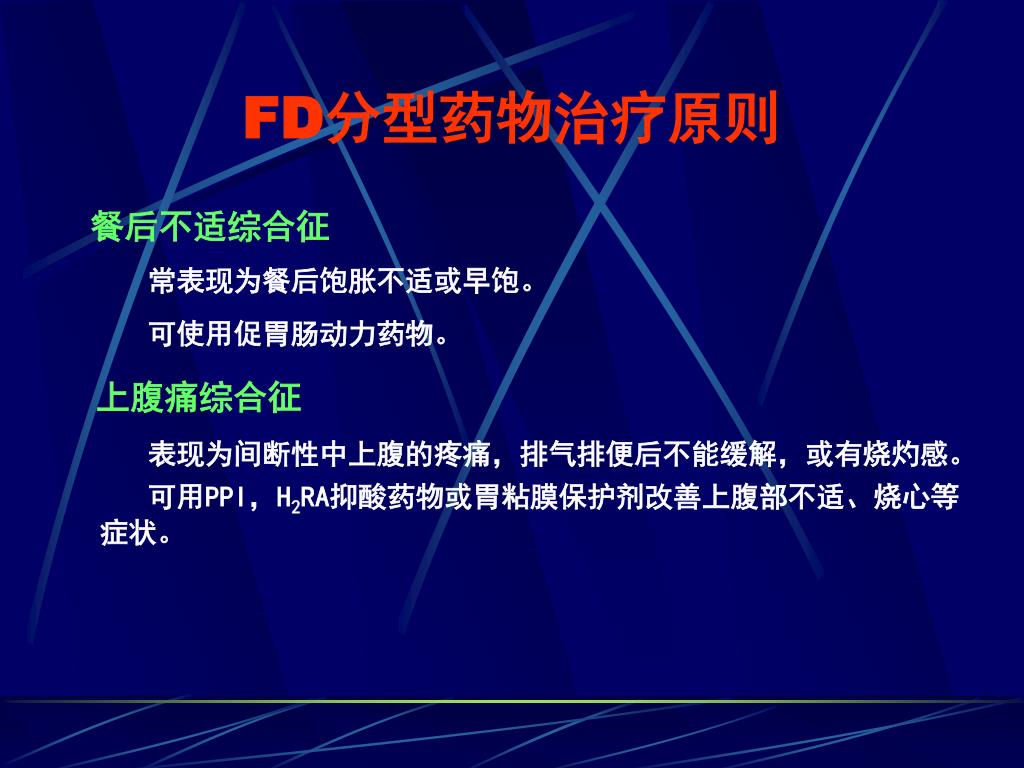 FD分型药物治疗原则

餐后不适综合征

常表现为餐后饱胀不适或早饱。

可使用促胃肠动力药物。

上腹痛综合征

表现为间断性中上腹的疼痛，排气排便后不能缓解，或有烧灼感。

可用PPI，$H_2RA$抑酸药物或胃粘膜保护剂改善上腹部不适、烧心等症状。